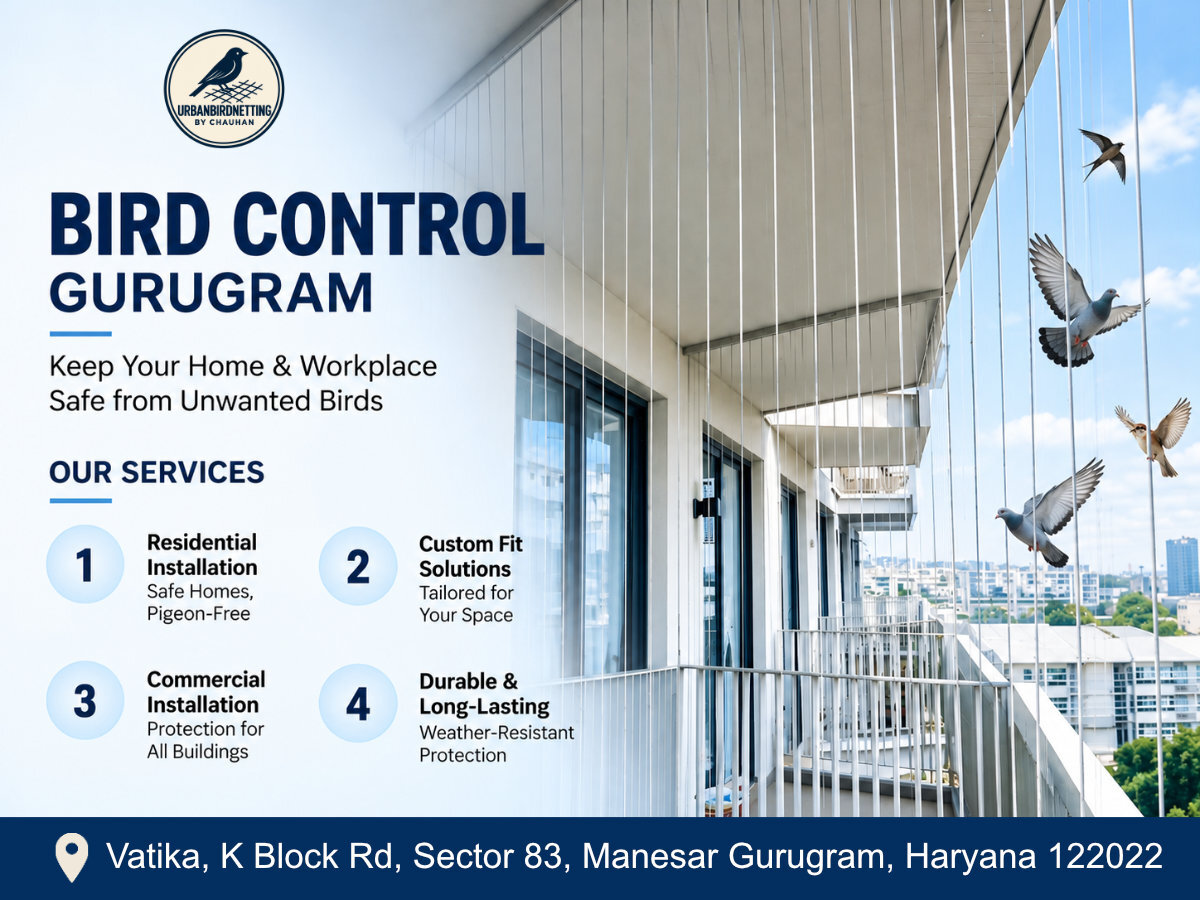 URBANBIRDNETTING
BY CHAUHAN

BIRD CONTROL
GURUGRAM

Keep Your Home & Workplace Safe from Unwanted Birds

OUR SERVICES

1
Residential Installation
Safe Homes, Pigeon-Free

2
Custom Fit Solutions
Tailored for Your Space

3
Commercial Installation
Protection for All Buildings

4
Durable & Long-Lasting
Weather-Resistant Protection

Vatika, K Block Rd, Sector 83, Manesar Gurugram, Haryana 122022